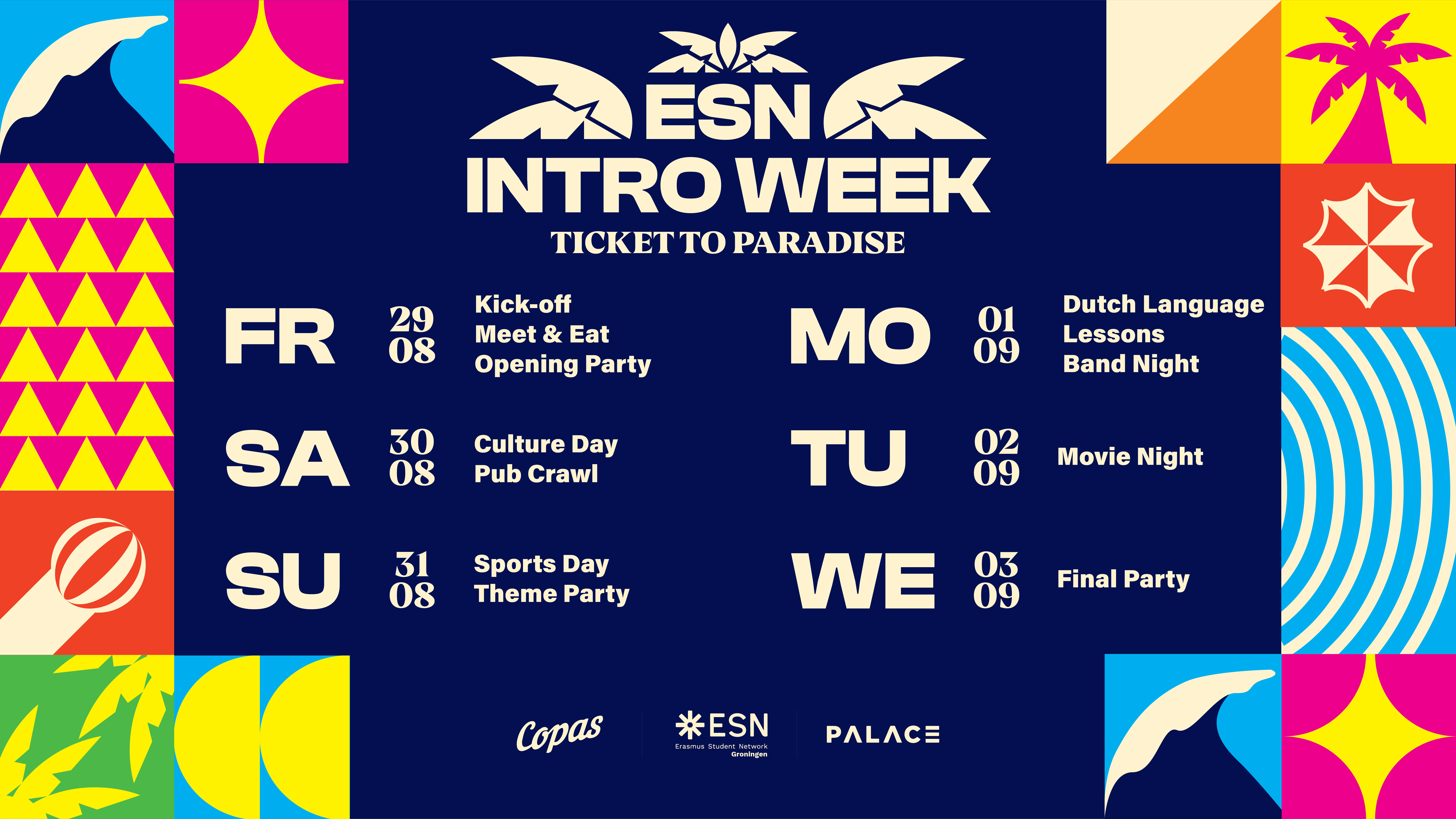 ESN
INTRO WEEK
TICKET TO PARADISE

FR 29 08 Kick-off
Meet & Eat
Opening Party

SA 30 08 Culture Day
Pub Crawl

SU 31 08 Sports Day
Theme Party

MO 01 09 Dutch Language Lessons
Band Night

TU 02 09 Movie Night

WE 03 09 Final Party

Copas

ESN
Erasmus Student Network
Groningen

PALACE